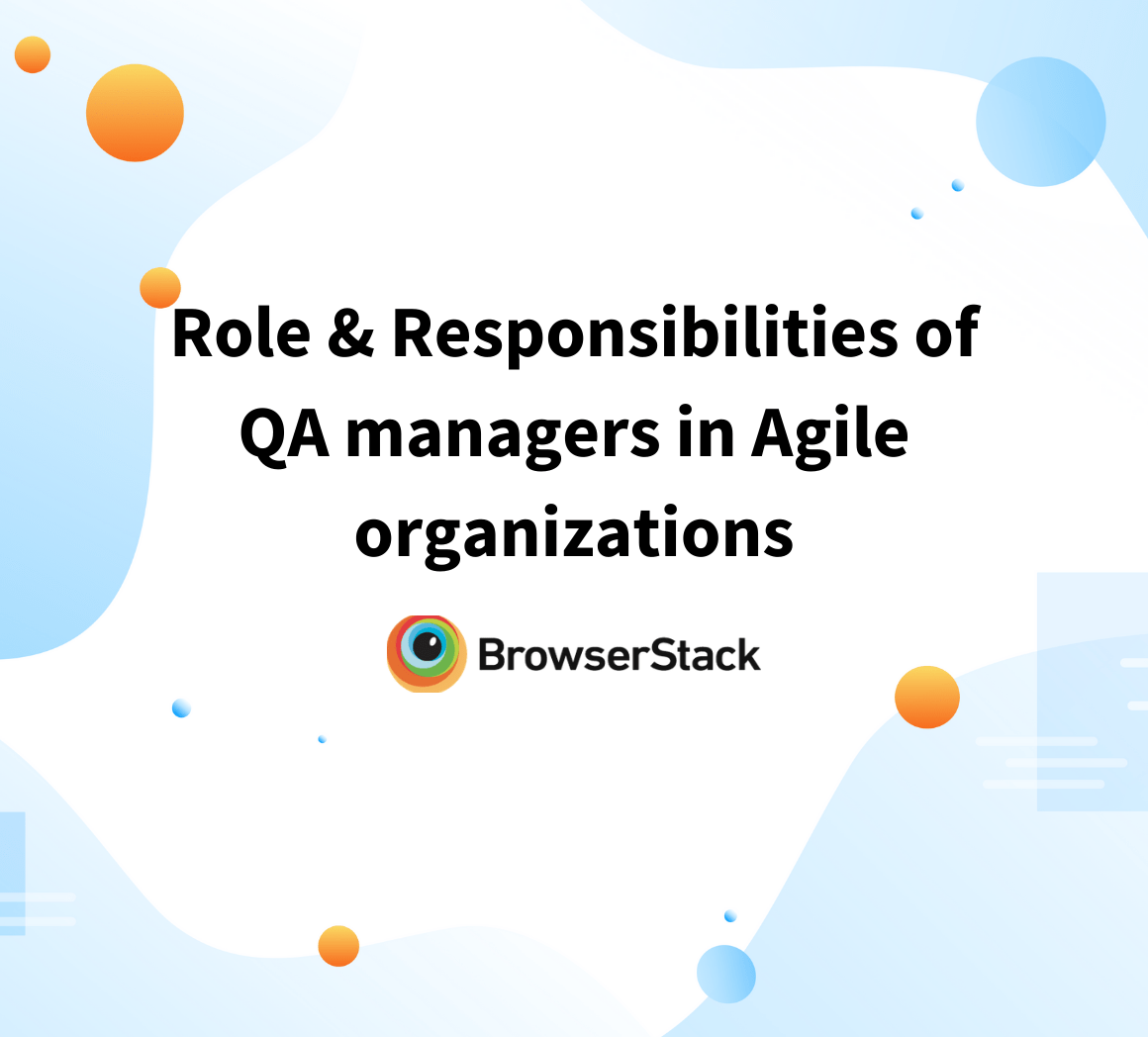 Role & Responsibilities of QA managers in Agile organizations

BrowserStack